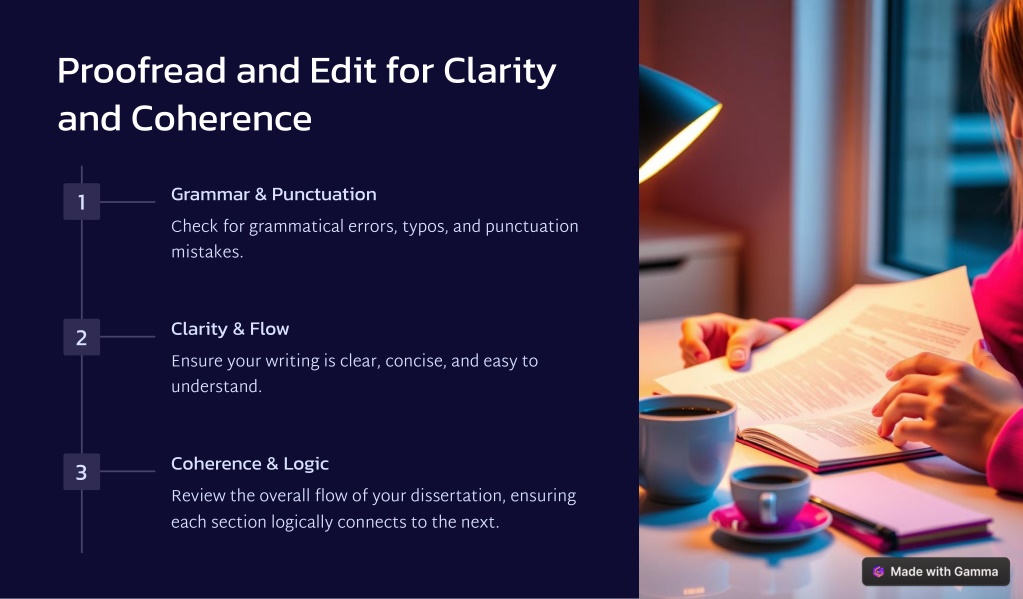 Proofread and Edit for Clarity and Coherence

1

Grammar & Punctuation

Check for grammatical errors, typos, and punctuation mistakes.

2

Clarity & Flow

Ensure your writing is clear, concise, and easy to understand.

3

Coherence & Logic

Review the overall flow of your dissertation, ensuring each section logically connects to the next.

Made with Gamma